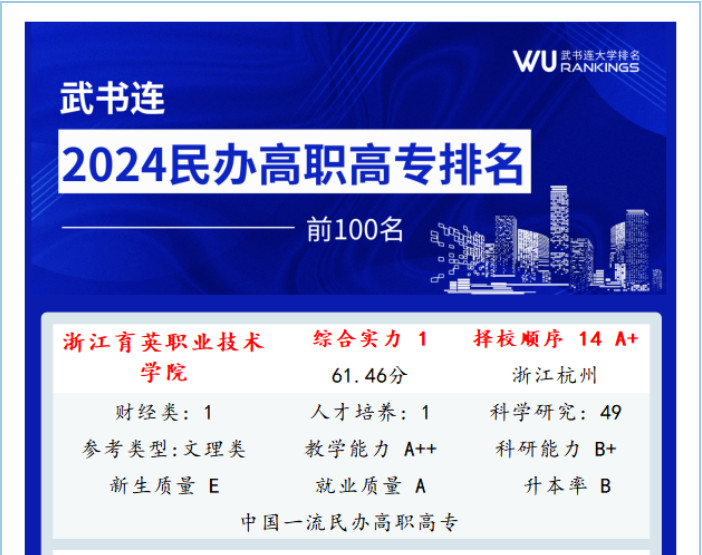 WU 武书连大学排名 RANKINGS

武书连

2024民办高职高专排名

前100名

| 浙江育英职业技术学院 | 综合实力 1 | 择校顺序 14 A+ |
|---|---|---|
| | 61.46分 | 浙江杭州 |
| 财经类：1 | 人才培养：1 | 科学研究：49 |
| 参考类型:文理类 | 教学能力 A++ | 科研能力 B+ |
| 新生质量 E | 就业质量 A | 升本率 B |

中国一流民办高职高专